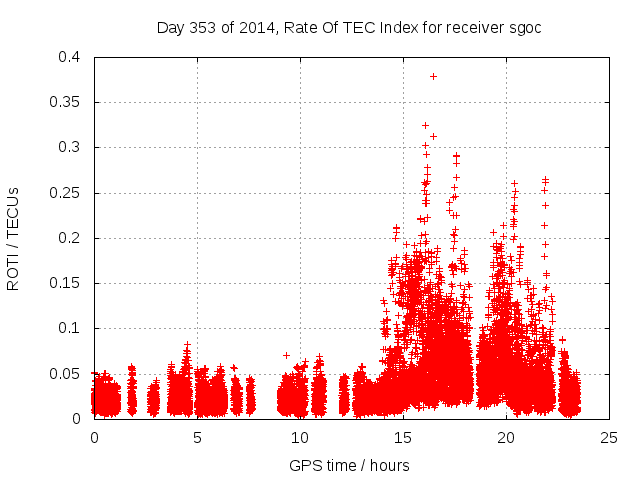 Day 353 of 2014, Rate Of TEC Index for receiver sgoc

ROTI / TECUs

0.4
0.35
0.3
0.25
0.2
0.15
0.1
0.05
0

0
5
10
15
20
25

GPS time / hours